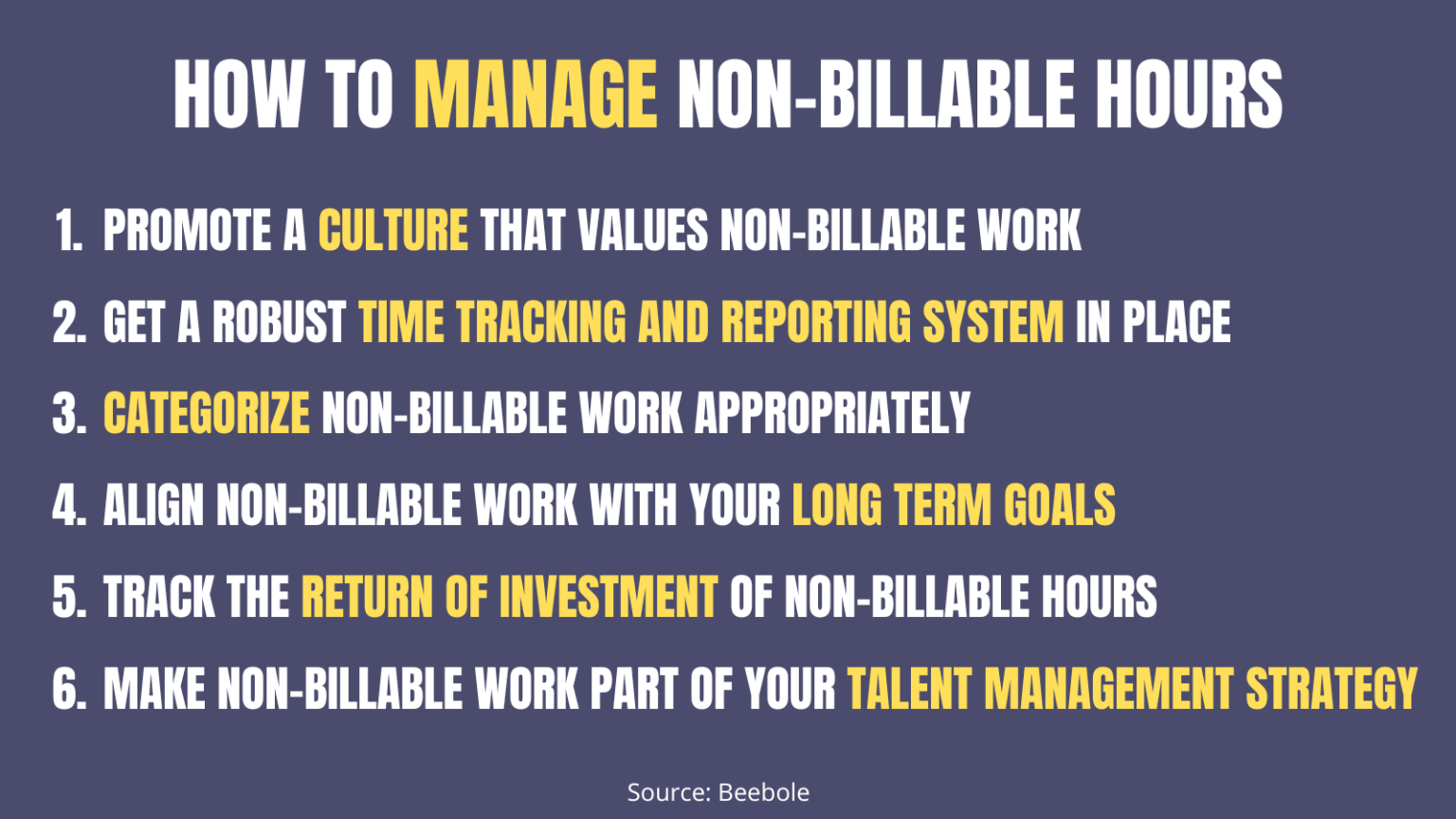 HOW TO MANAGE NON-BILLABLE HOURS

1. PROMOTE A CULTURE THAT VALUES NON-BILLABLE WORK
2. GET A ROBUST TIME TRACKING AND REPORTING SYSTEM IN PLACE
3. CATEGORIZE NON-BILLABLE WORK APPROPRIATELY
4. ALIGN NON-BILLABLE WORK WITH YOUR LONG TERM GOALS
5. TRACK THE RETURN OF INVESTMENT OF NON-BILLABLE HOURS
6. MAKE NON-BILLABLE WORK PART OF YOUR TALENT MANAGEMENT STRATEGY

Source: Beebole